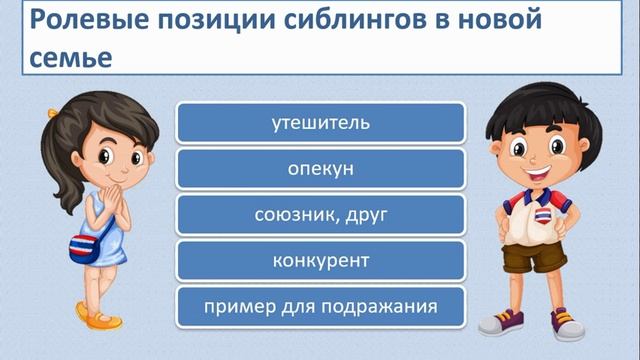 Ролевые позиции сиблингов в новой семье

утешитель

опекун

союзник, друг

конкурент

пример для подражания